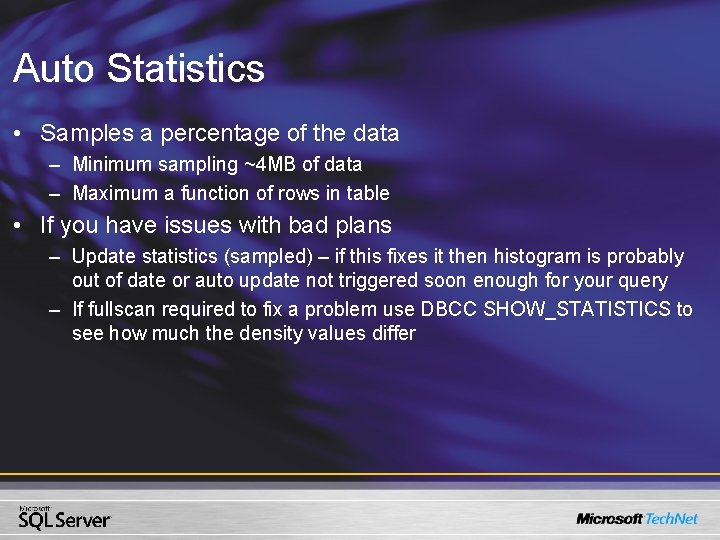 Auto Statistics

• Samples a percentage of the data
– Minimum sampling ~4MB of data
– Maximum a function of rows in table

• If you have issues with bad plans
– Update statistics (sampled) – if this fixes it then histogram is probably out of date or auto update not triggered soon enough for your query
– If fullscan required to fix a problem use DBCC SHOW_STATISTICS to see how much the density values differ

Microsoft SQL Server

Microsoft TechNet